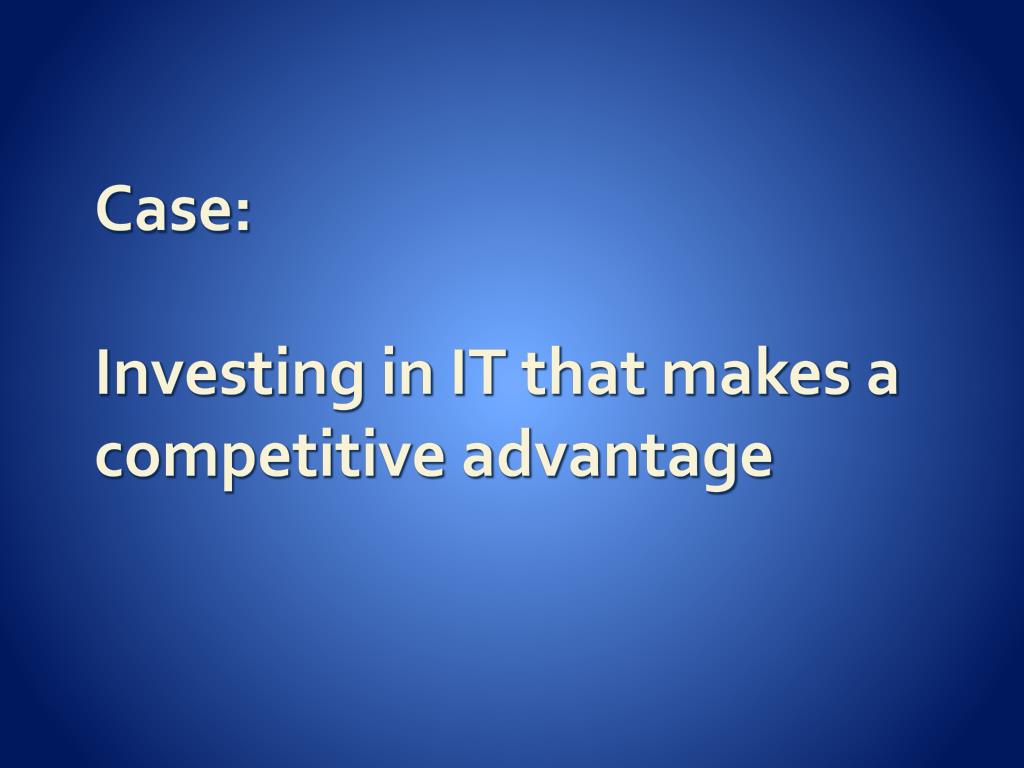 Case:

Investing in IT that makes a competitive advantage